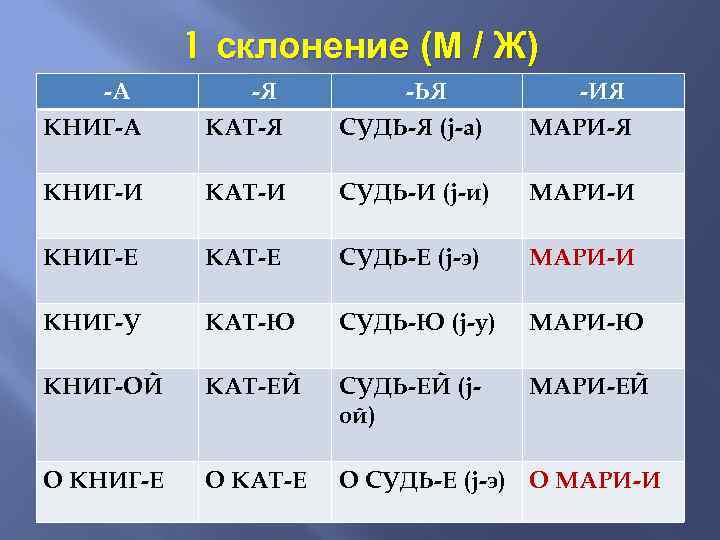 1 склонение (М / Ж)

| -А | -Я | -ЬЯ | -ИЯ |
|---|---|---|---|
| КНИГ-А | КАТ-Я | СУДЬ-Я (j-а) | МАРИ-Я |
| КНИГ-И | КАТ-И | СУДЬ-И (j-и) | МАРИ-И |
| КНИГ-Е | КАТ-Е | СУДЬ-Е (j-э) | МАРИ-И |
| КНИГ-У | КАТ-Ю | СУДЬ-Ю (j-у) | МАРИ-Ю |
| КНИГ-ОЙ | КАТ-ЕЙ | СУДЬ-ЕЙ (j-ой) | МАРИ-ЕЙ |
| О КНИГ-Е | О КАТ-Е | О СУДЬ-Е (j-э) | О МАРИ-И |